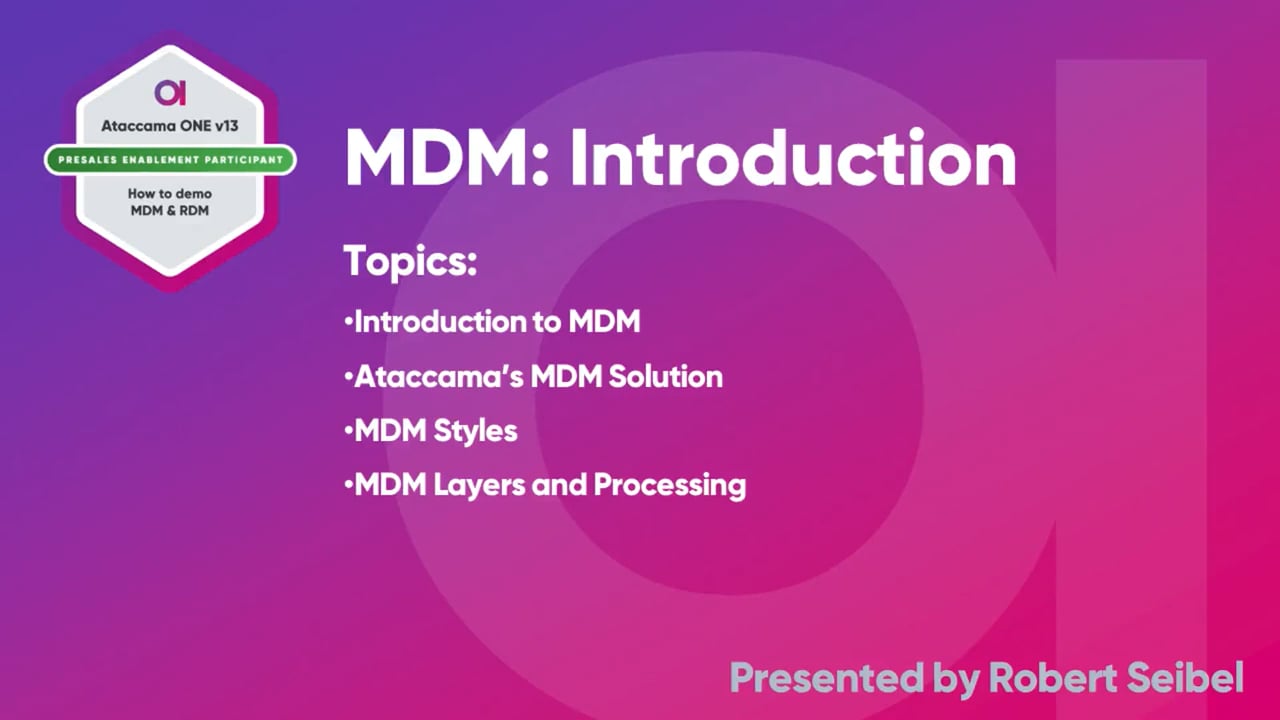 Ataccama ONE v13

PRESALES ENABLEMENT PARTICIPANT

How to demo MDM & RDM

MDM: Introduction

Topics:

•Introduction to MDM

•Ataccama's MDM Solution

•MDM Styles

•MDM Layers and Processing

Presented by Robert Seibel